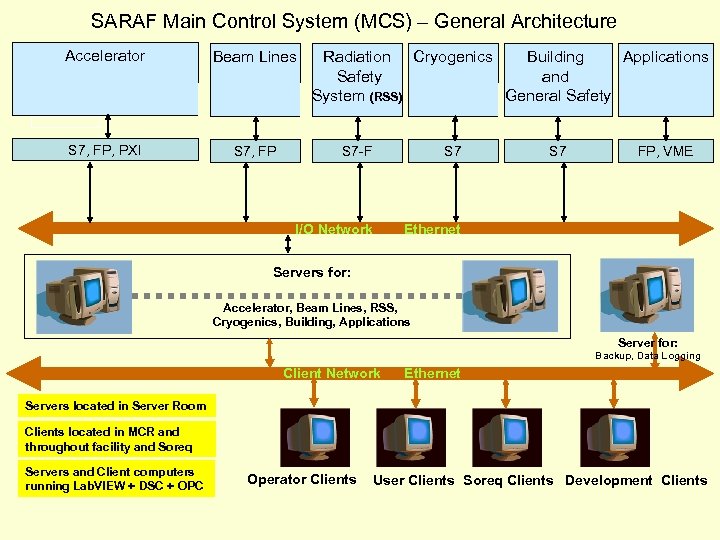 SARAF Main Control System (MCS) – General Architecture

Accelerator

Beam Lines

Radiation Safety System (RSS)

Cryogenics

Building and General Safety

Applications

S7, FP, PXI

S7, FP

S7-F

S7

S7

FP, VME

I/O Network Ethernet

Servers for:

Accelerator, Beam Lines, RSS, Cryogenics, Building, Applications

Server for:
Backup, Data Logging

Client Network Ethernet

Servers located in Server Room

Clients located in MCR and throughout facility and Soreq

Servers and Client computers running LabVIEW + DSC + OPC

Operator Clients

User Clients

Soreq Clients

Development Clients